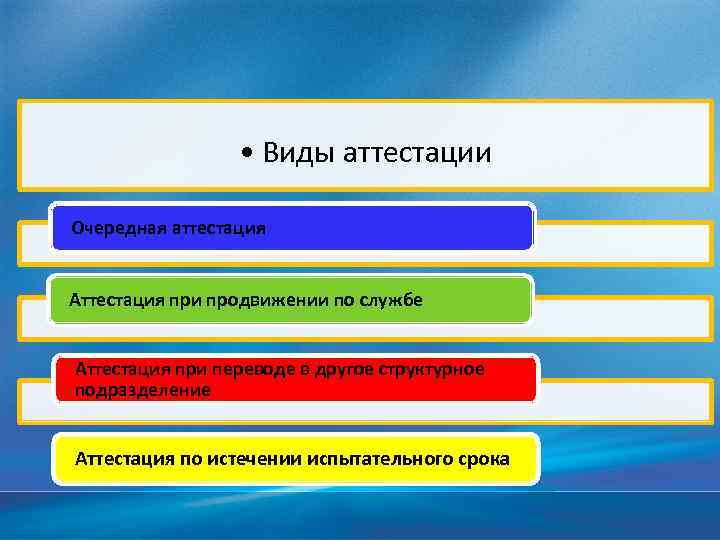 • Виды аттестации

Очередная аттестация

Аттестация при продвижении по службе

Аттестация при переводе в другое структурное подразделение

Аттестация по истечении испытательного срока